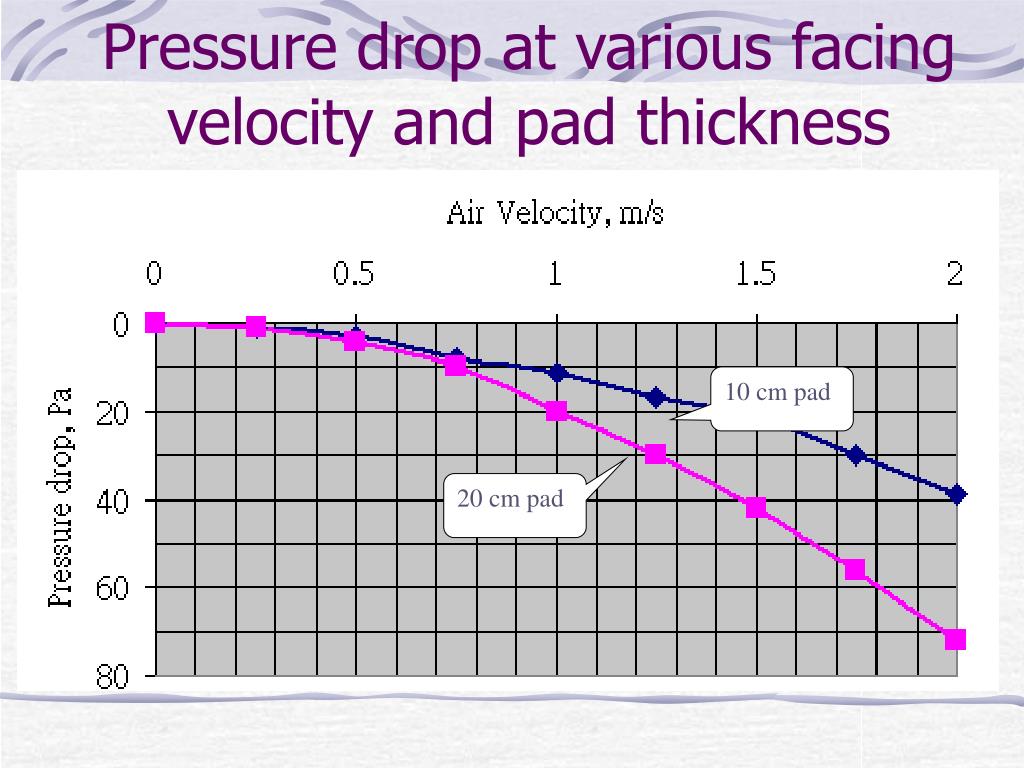 Pressure drop at various facing velocity and pad thickness

Air Velocity, m/s

0
0.5
1
1.5
2

Pressure drop, Pa

0
20
40
60
80

10 cm pad

20 cm pad